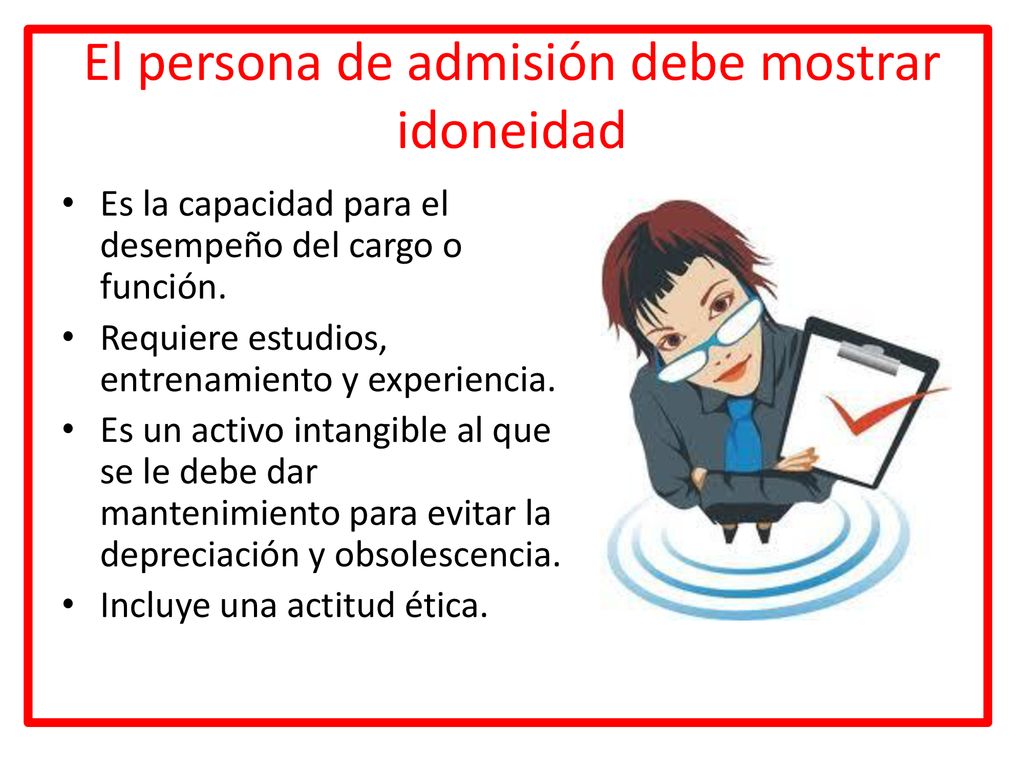 El persona de admisión debe mostrar idoneidad

• Es la capacidad para el desempeño del cargo o función.
• Requiere estudios, entrenamiento y experiencia.
• Es un activo intangible al que se le debe dar mantenimiento para evitar la depreciación y obsolescencia.
• Incluye una actitud ética.